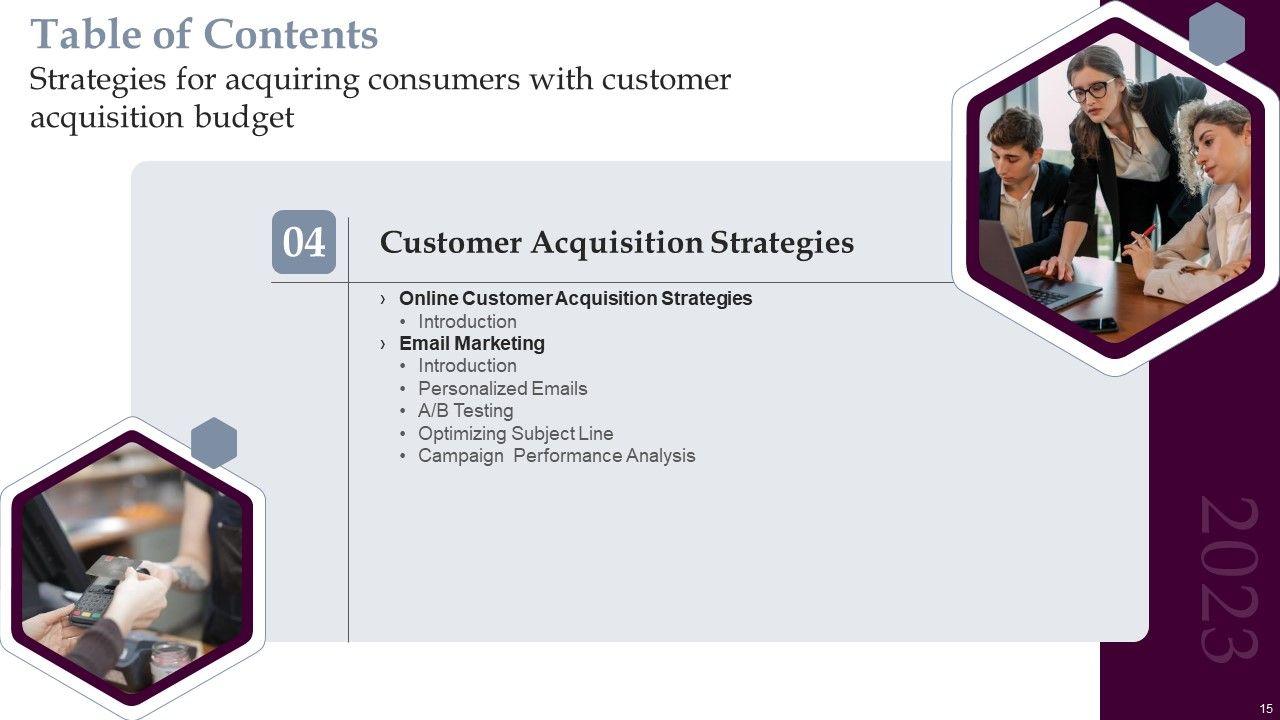 Table of Contents
Strategies for acquiring consumers with customer acquisition budget

04

Customer Acquisition Strategies

› Online Customer Acquisition Strategies
• Introduction
› Email Marketing
• Introduction
• Personalized Emails
• A/B Testing
• Optimizing Subject Line
• Campaign Performance Analysis

2023

15